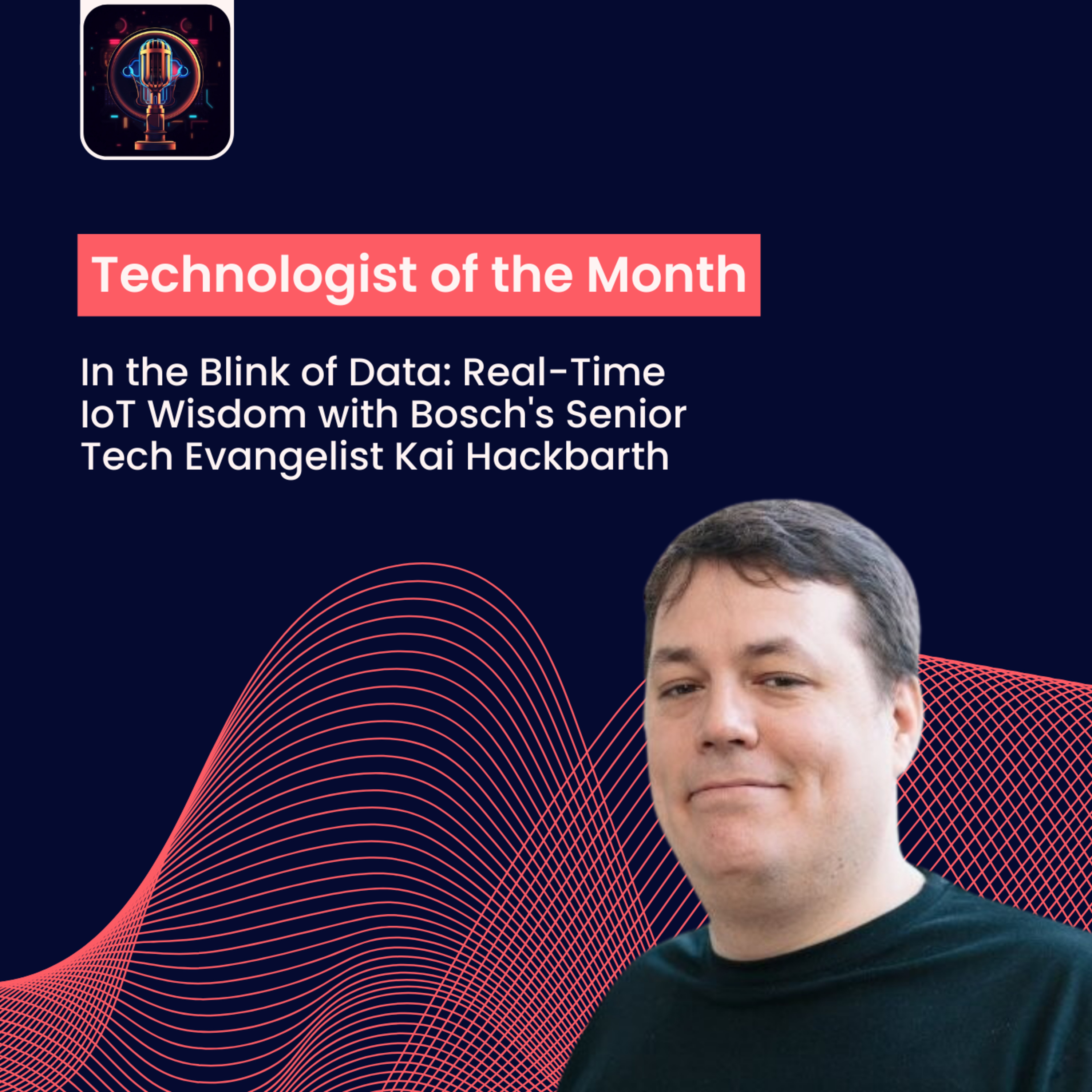 Technologist of the Month

In the Blink of Data: Real-Time IoT Wisdom with Bosch's Senior Tech Evangelist Kai Hackbarth